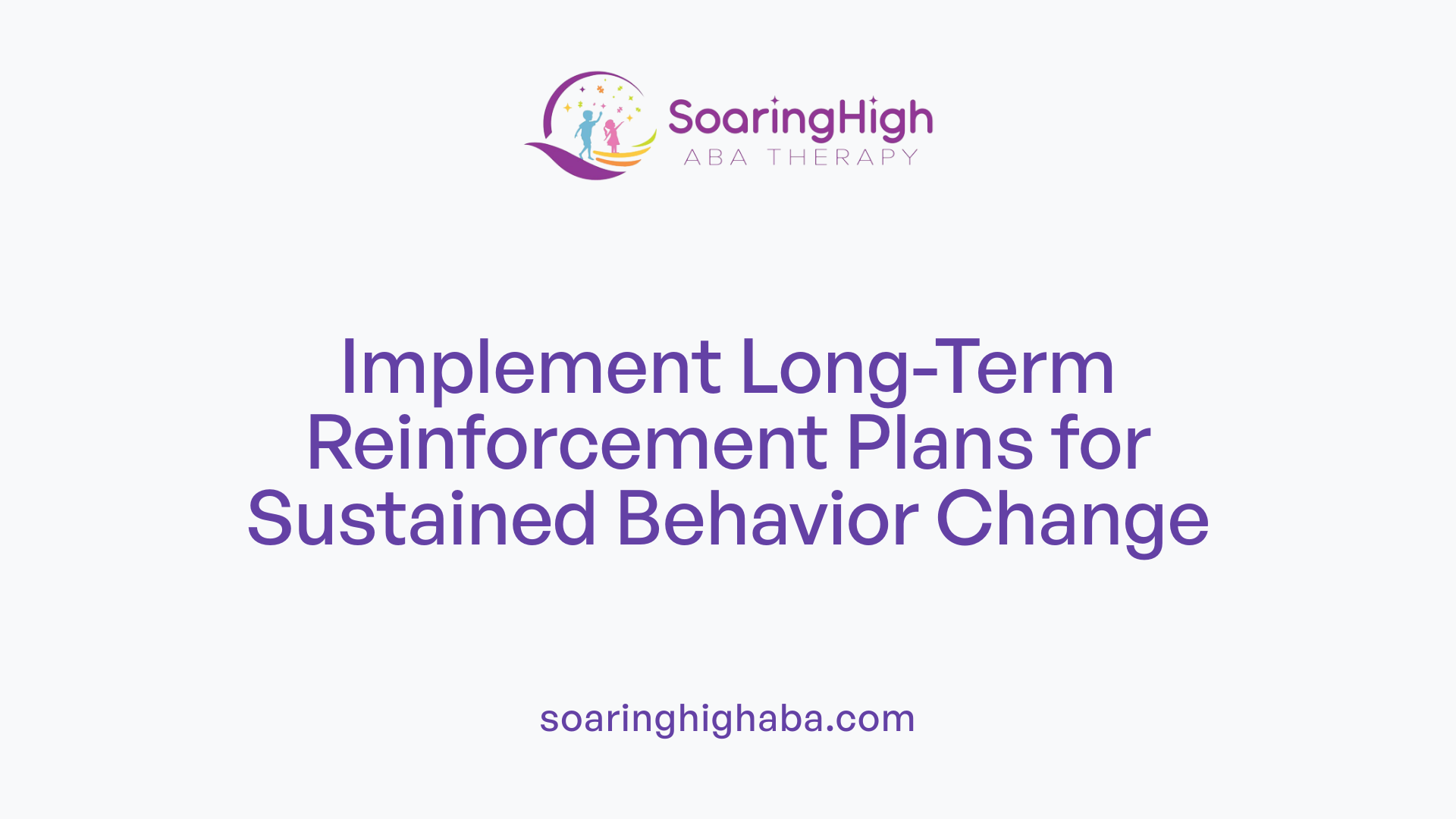 SoaringHigh
ABA THERAPY

Implement Long-Term Reinforcement Plans for Sustained Behavior Change

soaringhighaba.com